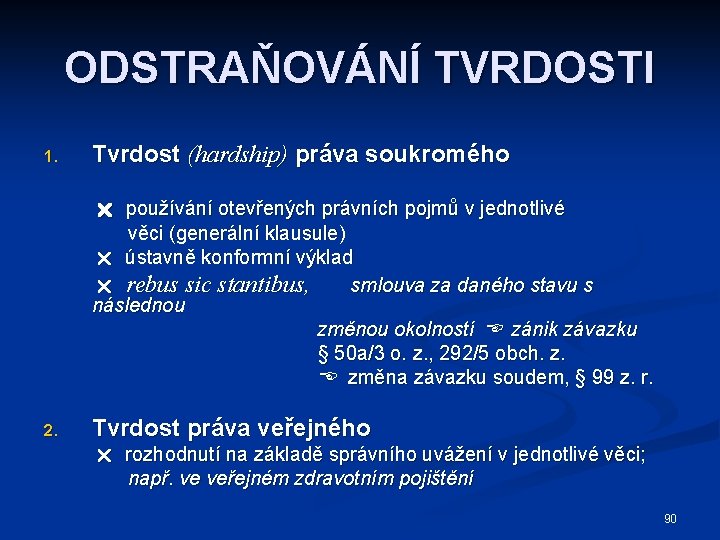 ODSTRAŇOVÁNÍ TVRDOSTI

1. Tvrdost (hardship) práva soukromého

× používání otevřených právních pojmů v jednotlivé věci (generální klausule)
× ústavně konformní výklad
× rebus sic stantibus, smlouva za daného stavu s následnou změnou okolností ☞ zánik závazku § 50a/3 o. z., 292/5 obch. z.
☞ změna závazku soudem, § 99 z. r.

2. Tvrdost práva veřejného
× rozhodnutí na základě správního uvážení v jednotlivé věci; např. ve veřejném zdravotním pojištění

90